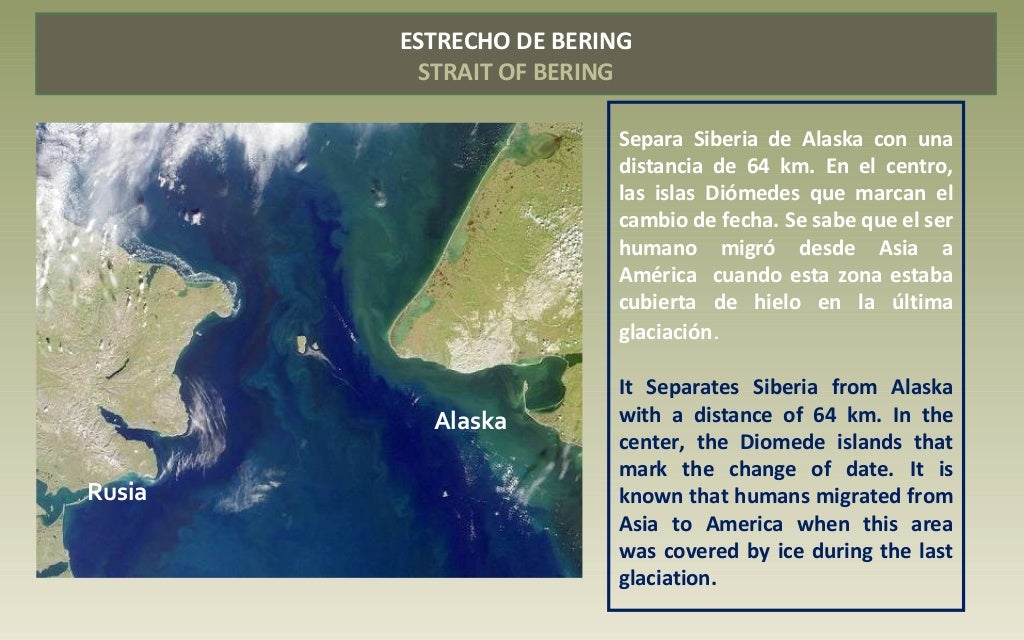 ESTRECHO DE BERING
STRAIT OF BERING

Alaska

Rusia

Separa Siberia de Alaska con una distancia de 64 km. En el centro, las islas Diómedes que marcan el cambio de fecha. Se sabe que el ser humano migró desde Asia a América cuando esta zona estaba cubierta de hielo en la última glaciación.

It Separates Siberia from Alaska with a distance of 64 km. In the center, the Diomede islands that mark the change of date. It is known that humans migrated from Asia to America when this area was covered by ice during the last glaciation.